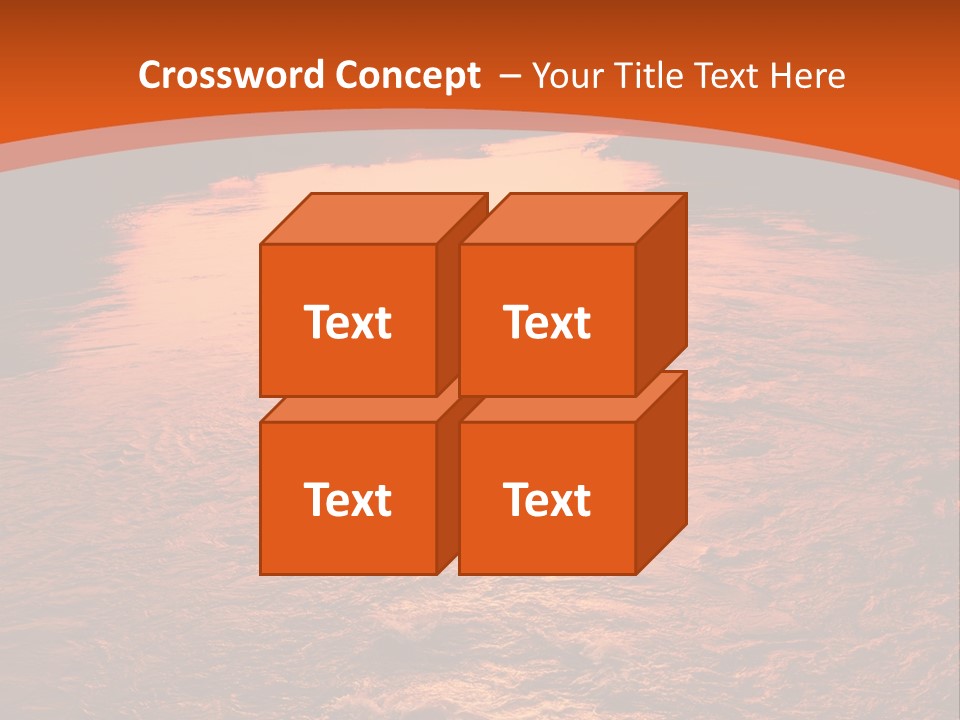 Crossword Concept – Your Title Text Here

Text

Text

Text

Text